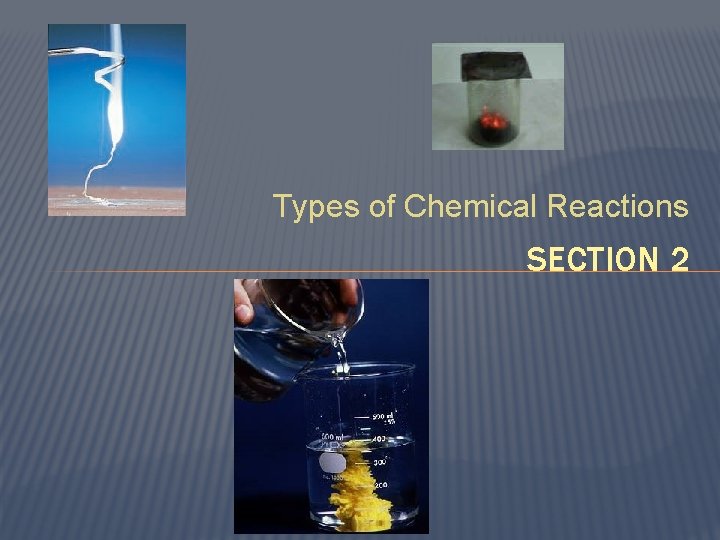 Types of Chemical Reactions

SECTION 2

500 ml

600 ml

400

300

200